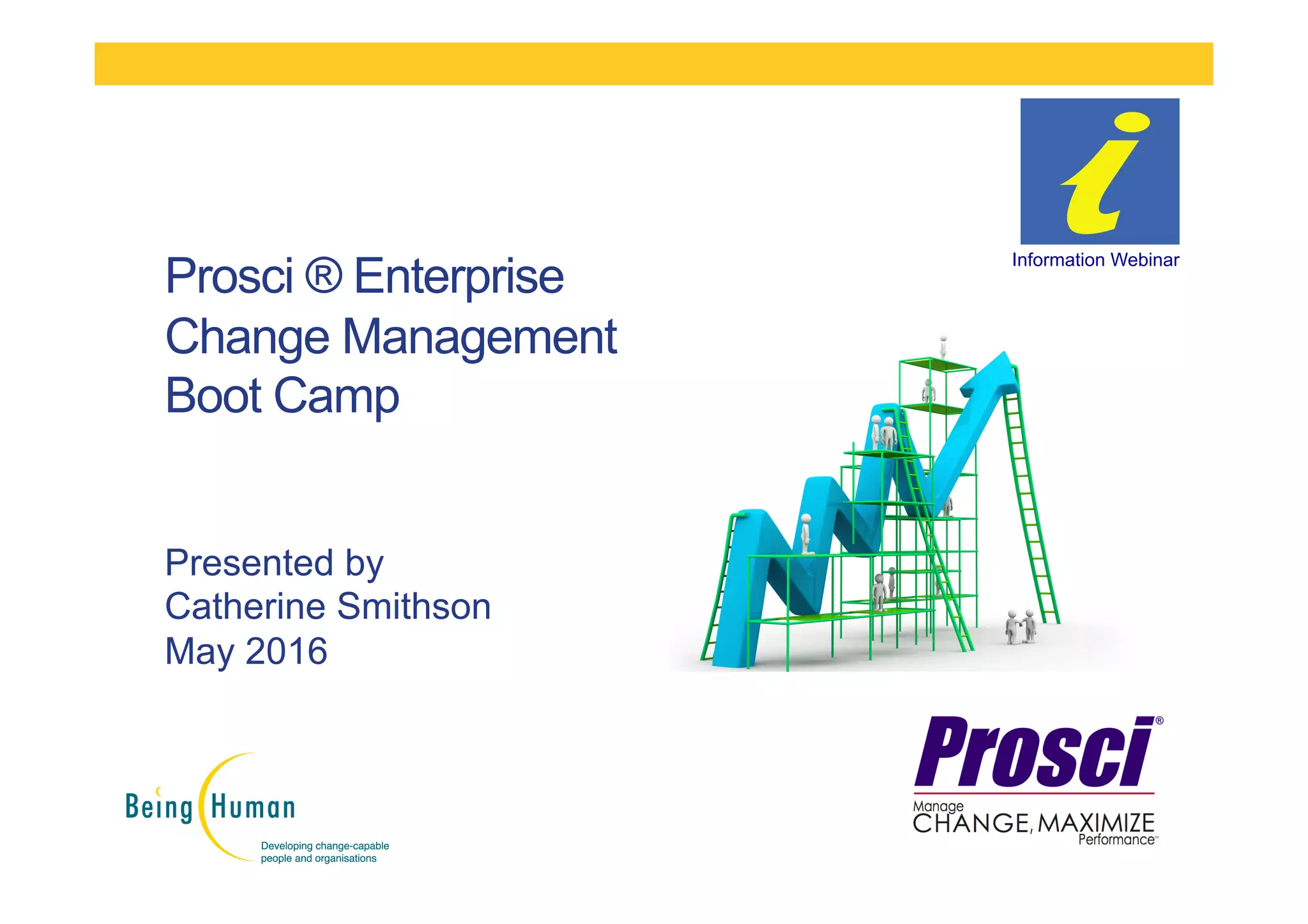 i
Information Webinar

Prosci ® Enterprise Change Management Boot Camp

Presented by
Catherine Smithson
May 2016

Being Human
Developing change-capable people and organisations

Prosci®
Manage CHANGE, MAXIMIZE Performance™